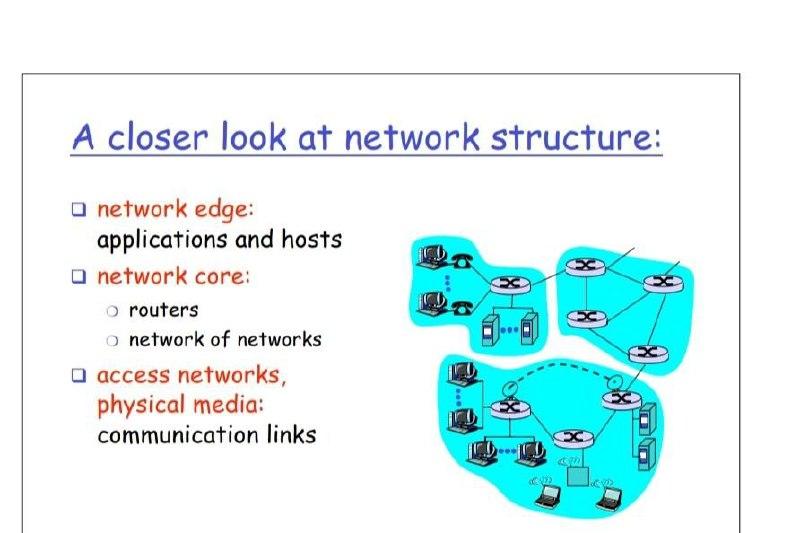 A closer look at network structure:

❑ network edge: applications and hosts

❑ network core:

○ routers

○ network of networks

❑ access networks, physical media: communication links